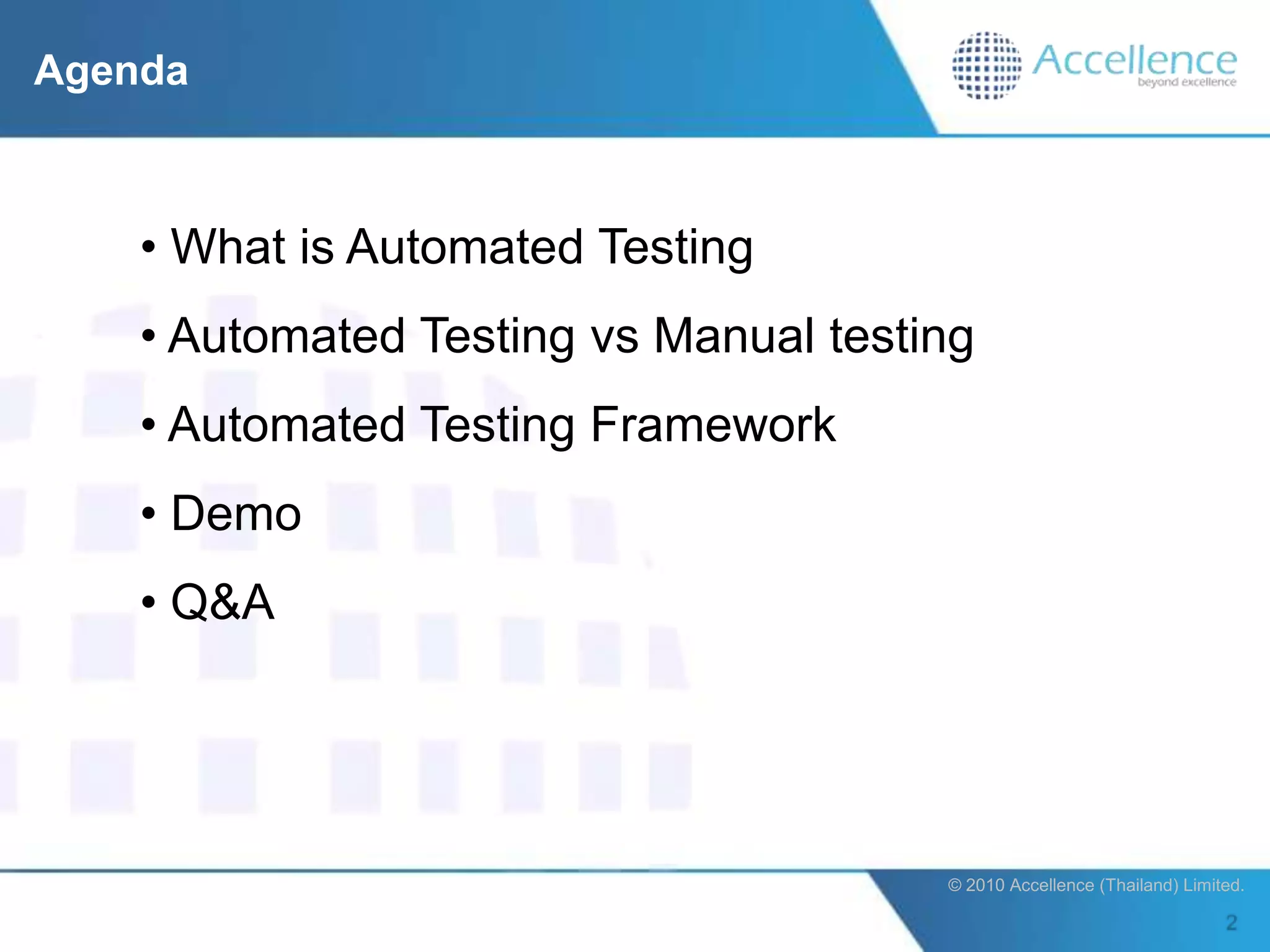 Agenda

Accellence
beyond excellence

• What is Automated Testing
• Automated Testing vs Manual testing
• Automated Testing Framework
• Demo
• Q&A

© 2010 Accellence (Thailand) Limited.
2